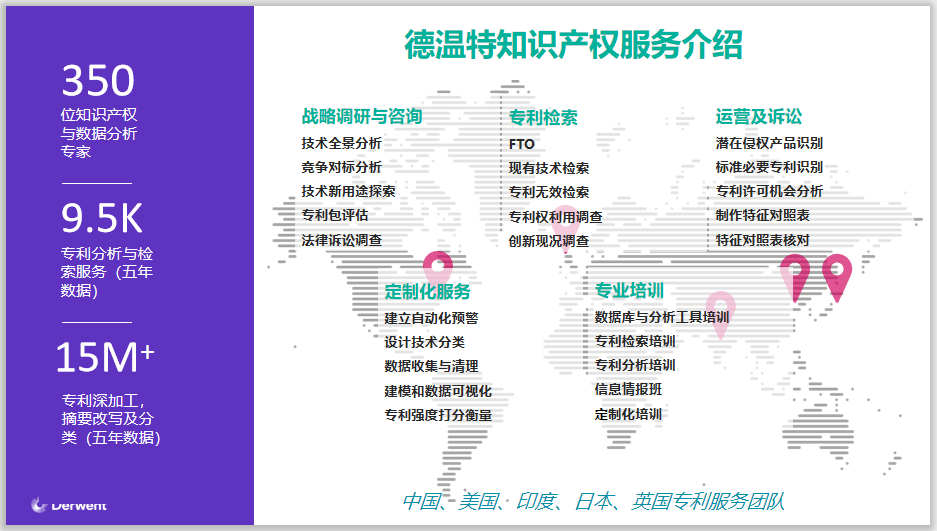 350
位知识产权与数据分析专家

9.5K
专利分析与检索服务（五年数据）

15M+
专利深加工，摘要改写及分类（五年数据）

Derwent

德温特知识产权服务介绍

战略调研与咨询
技术全景分析
竞争对标分析
技术新用途探索
专利包评估
法律诉讼调查

专利检索
FTO
现有技术检索
专利无效检索
专利权利用调查
创新现况调查

运营及诉讼
潜在侵权产品识别
标准必要专利识别
专利许可机会分析
制作特征对照表
特征对照表核对

定制化服务
建立自动化预警
设计技术分类
数据收集与清理
建模和数据可视化
专利强度打分衡量

专业培训
数据库与分析工具培训
专利检索培训
专利分析培训
信息情报班
定制化培训

中国、美国、印度、日本、英国专利服务团队